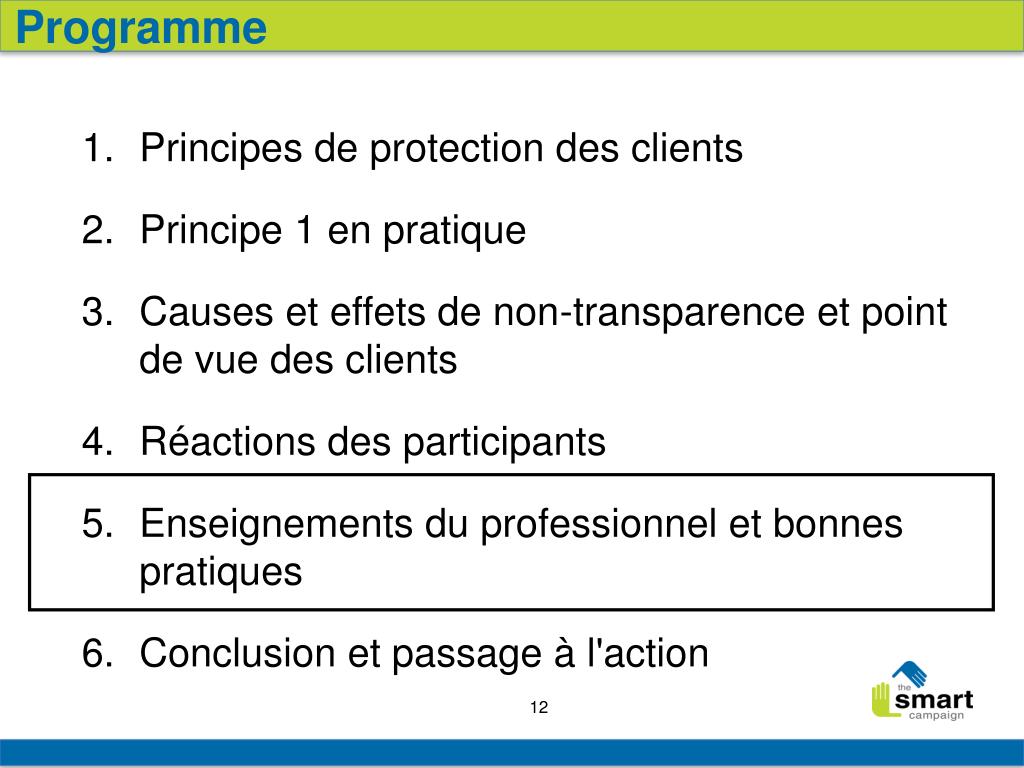 Programme

1. Principes de protection des clients

2. Principe 1 en pratique

3. Causes et effets de non-transparence et point de vue des clients

4. Réactions des participants

5. Enseignements du professionnel et bonnes pratiques

6. Conclusion et passage à l'action

12

the smart campaign